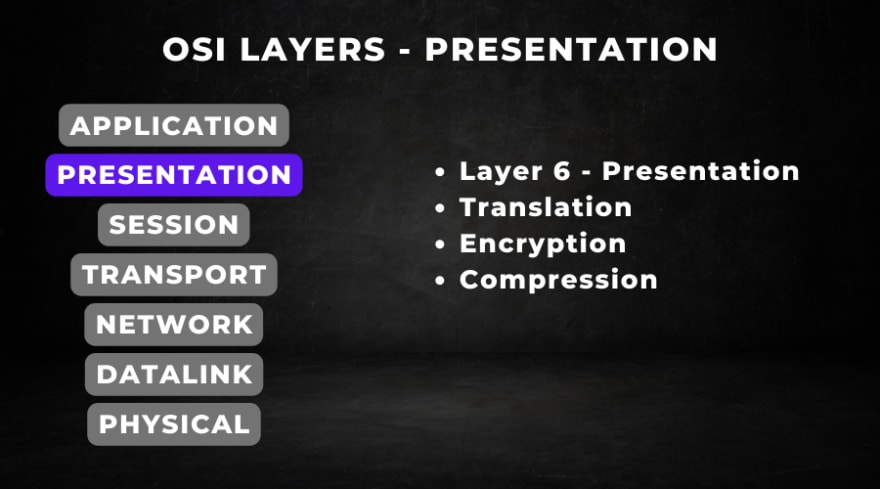 OSI LAYERS - PRESENTATION

APPLICATION
PRESENTATION
SESSION
TRANSPORT
NETWORK
DATALINK
PHYSICAL

• Layer 6 - Presentation
• Translation
• Encryption
• Compression